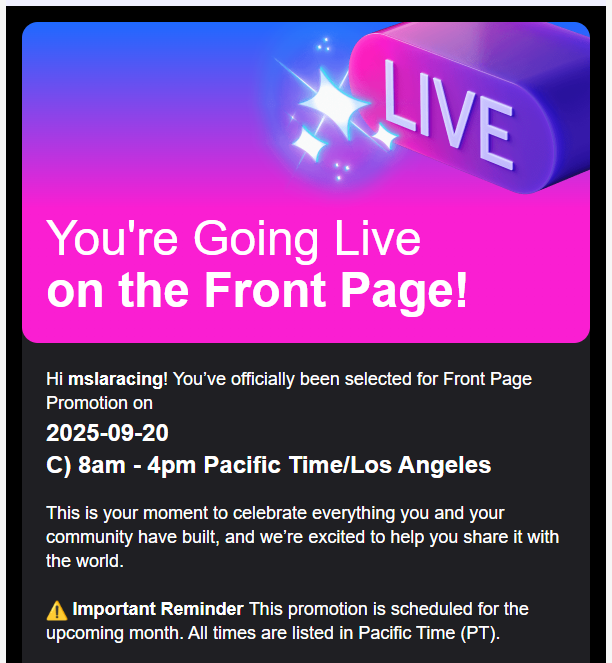 LIVE

You're Going Live
on the Front Page!

Hi mslaracing! You’ve officially been selected for Front Page Promotion on

2025-09-20
C) 8am - 4pm Pacific Time/Los Angeles

This is your moment to celebrate everything you and your community have built, and we’re excited to help you share it with the world.

⚠️ Important Reminder This promotion is scheduled for the upcoming month. All times are listed in Pacific Time (PT).